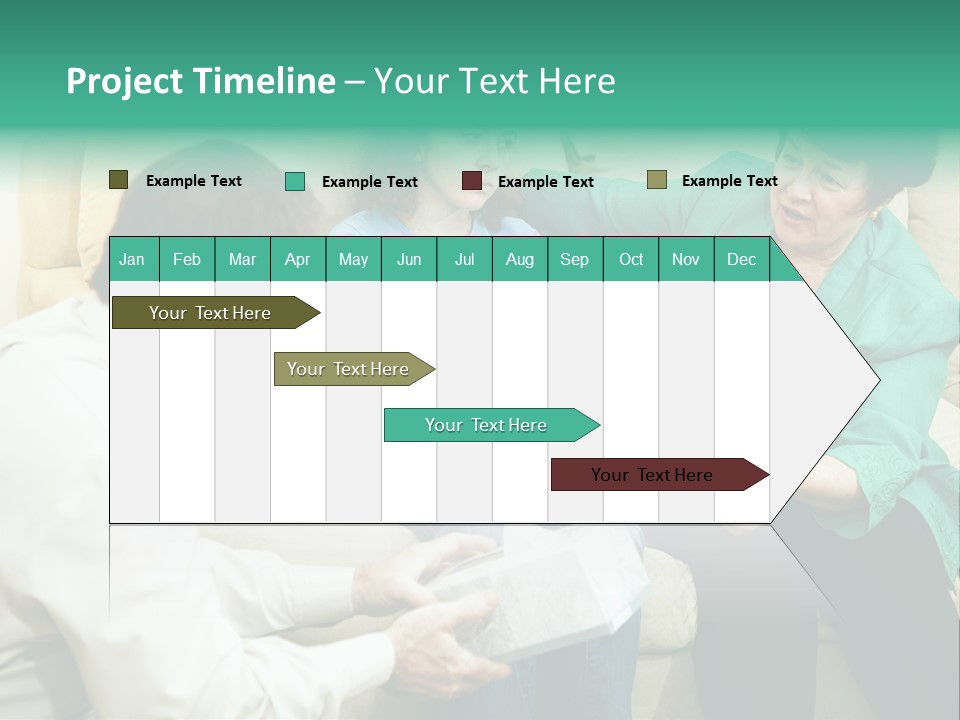 Project Timeline – Your Text Here

Example Text
Example Text
Example Text
Example Text

| Jan | Feb | Mar | Apr | May | Jun | Jul | Aug | Sep | Oct | Nov | Dec |
|---|---|---|---|---|---|---|---|---|---|---|---|

Your Text Here

Your Text Here

Your Text Here

Your Text Here